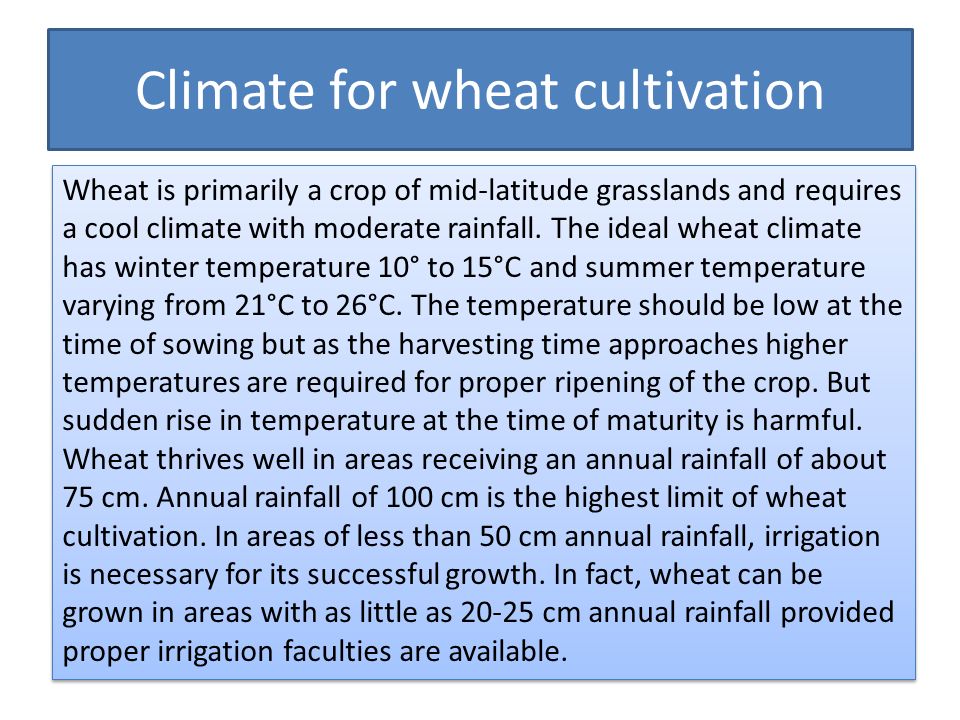 Climate for wheat cultivation

Wheat is primarily a crop of mid-latitude grasslands and requires a cool climate with moderate rainfall. The ideal wheat climate has winter temperature 10° to 15°C and summer temperature varying from 21°C to 26°C. The temperature should be low at the time of sowing but as the harvesting time approaches higher temperatures are required for proper ripening of the crop. But sudden rise in temperature at the time of maturity is harmful. Wheat thrives well in areas receiving an annual rainfall of about 75 cm. Annual rainfall of 100 cm is the highest limit of wheat cultivation. In areas of less than 50 cm annual rainfall, irrigation is necessary for its successful growth. In fact, wheat can be grown in areas with as little as 20-25 cm annual rainfall provided proper irrigation faculties are available.